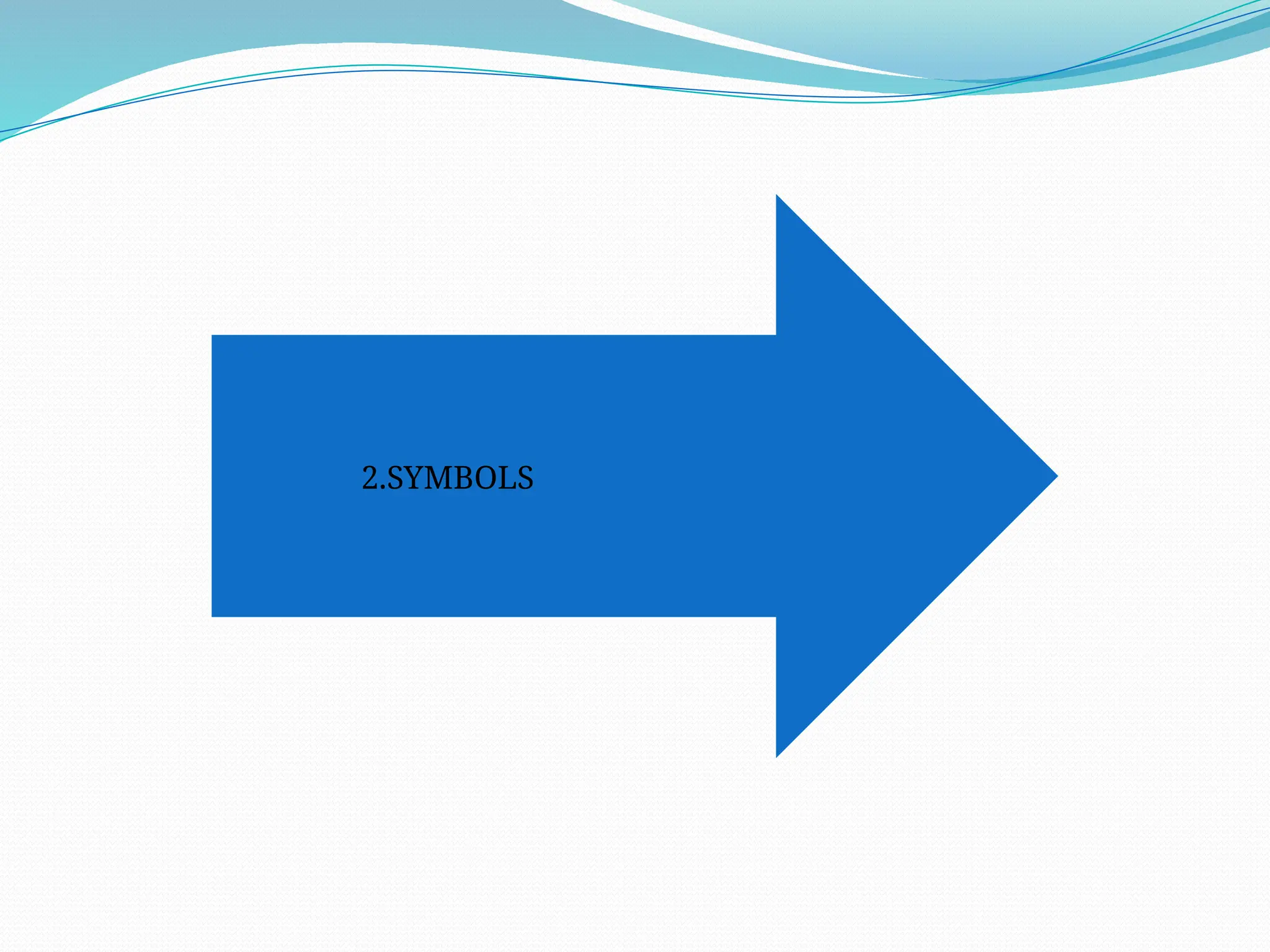 2.SYMBOLS